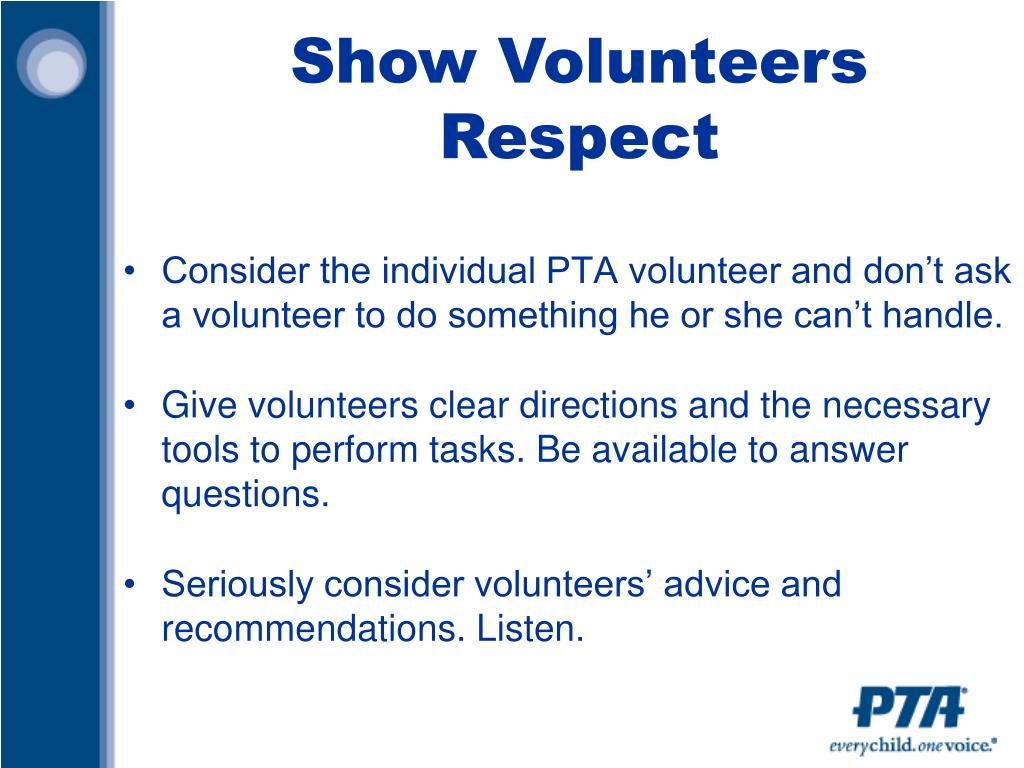 Show Volunteers Respect

• Consider the individual PTA volunteer and don’t ask a volunteer to do something he or she can’t handle.

• Give volunteers clear directions and the necessary tools to perform tasks. Be available to answer questions.

• Seriously consider volunteers’ advice and recommendations. Listen.

PTA®
everychild.onevoice.®